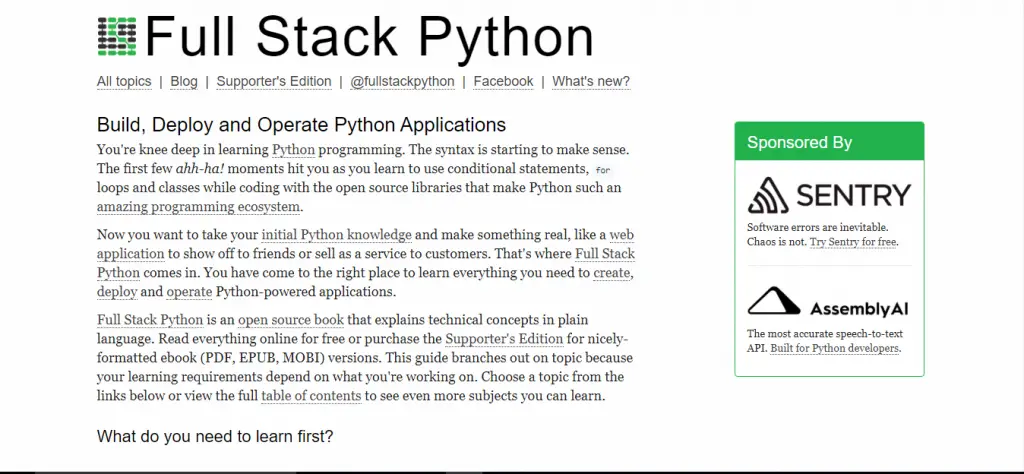 Full Stack Python

All topics | Blog | Supporter's Edition | @fullstackpython | Facebook | What's new?

Build, Deploy and Operate Python Applications

You're knee deep in learning Python programming. The syntax is starting to make sense. The first few ahh-ha! moments hit you as you learn to use conditional statements, for loops and classes while coding with the open source libraries that make Python such an amazing programming ecosystem.

Now you want to take your initial Python knowledge and make something real, like a web application to show off to friends or sell as a service to customers. That's where Full Stack Python comes in. You have come to the right place to learn everything you need to create, deploy and operate Python-powered applications.

Full Stack Python is an open source book that explains technical concepts in plain language. Read everything online for free or purchase the Supporter's Edition for nicely-formatted ebook (PDF, EPUB, MOBI) versions. This guide branches out on topic because your learning requirements depend on what you're working on. Choose a topic from the links below or view the full table of contents to see even more subjects you can learn.

What do you need to learn first?

Sponsored By

SENTRY

Software errors are inevitable. Chaos is not. Try Sentry for free.

AssemblyAI

The most accurate speech-to-text API. Built for Python developers.